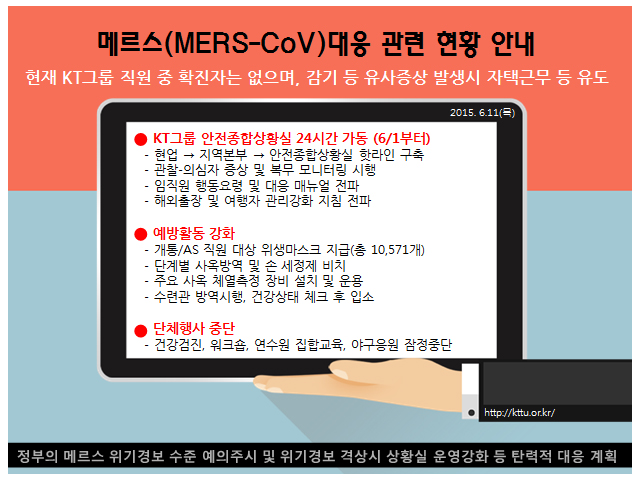 메르스(MERS-CoV)대응 관련 현황 안내

현재 KT그룹 직원 중 확진자는 없으며, 감기 등 유사증상 발생시 자택근무 등 유도

2015. 6.11(목)

● KT그룹 안전종합상황실 24시간 가동 (6/1부터)
- 현업 → 지역본부 → 안전종합상황실 핫라인 구축
- 관찰-의심자 증상 및 복무 모니터링 시행
- 임직원 행동요령 및 대응 매뉴얼 전파
- 해외출장 및 여행자 관리강화 지침 전파

● 예방활동 강화
- 개통/AS 직원 대상 위생마스크 지급(총 10,571개)
- 단계별 사옥방역 및 손 세정제 비치
- 주요 사옥 체열측정 장비 설치 및 운용
- 수련관 방역시행, 건강상태 체크 후 입소

● 단체행사 중단
- 건강검진, 워크숍, 연수원 집합교육, 야구응원 잠정중단

http://kttu.or.kr/

정부의 메르스 위기경보 수준 예의주시 및 위기경보 격상시 상황실 운영강화 등 탄력적 대응 계획